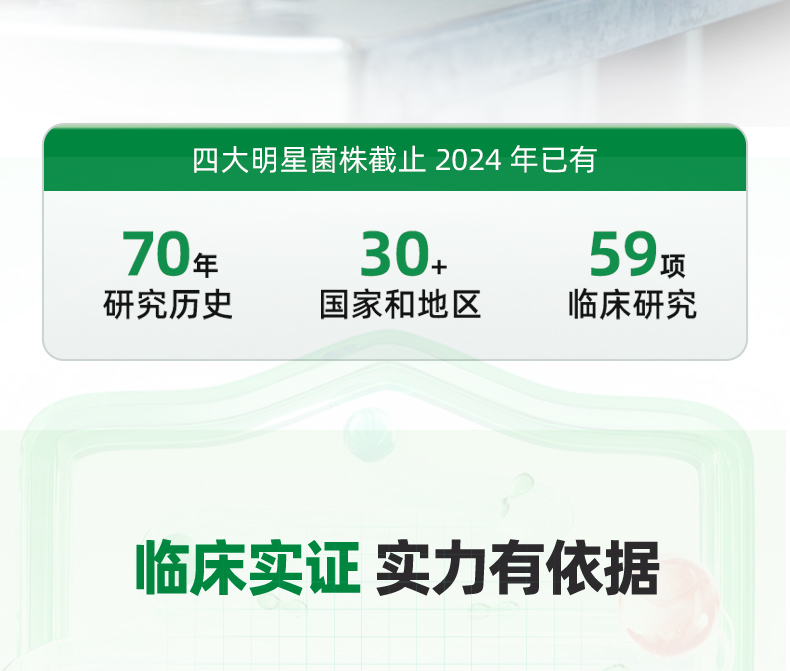 四大明星菌株截止 2024 年已有

70年
研究历史

30+
国家和地区

59项
临床研究

临床实证 实力有依据